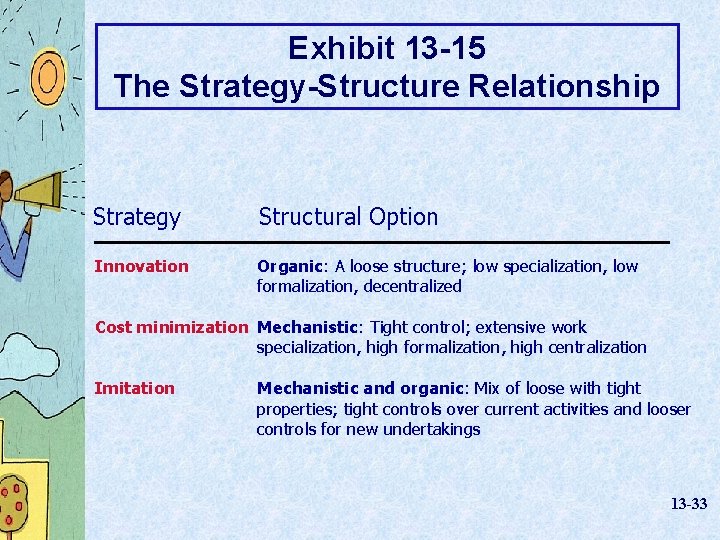 Exhibit 13-15
The Strategy-Structure Relationship

| Strategy | Structural Option |
|---|---|
| Innovation | Organic: A loose structure; low specialization, low formalization, decentralized |
| Cost minimization | Mechanistic: Tight control; extensive work specialization, high formalization, high centralization |
| Imitation | Mechanistic and organic: Mix of loose with tight properties; tight controls over current activities and looser controls for new undertakings |

13-33